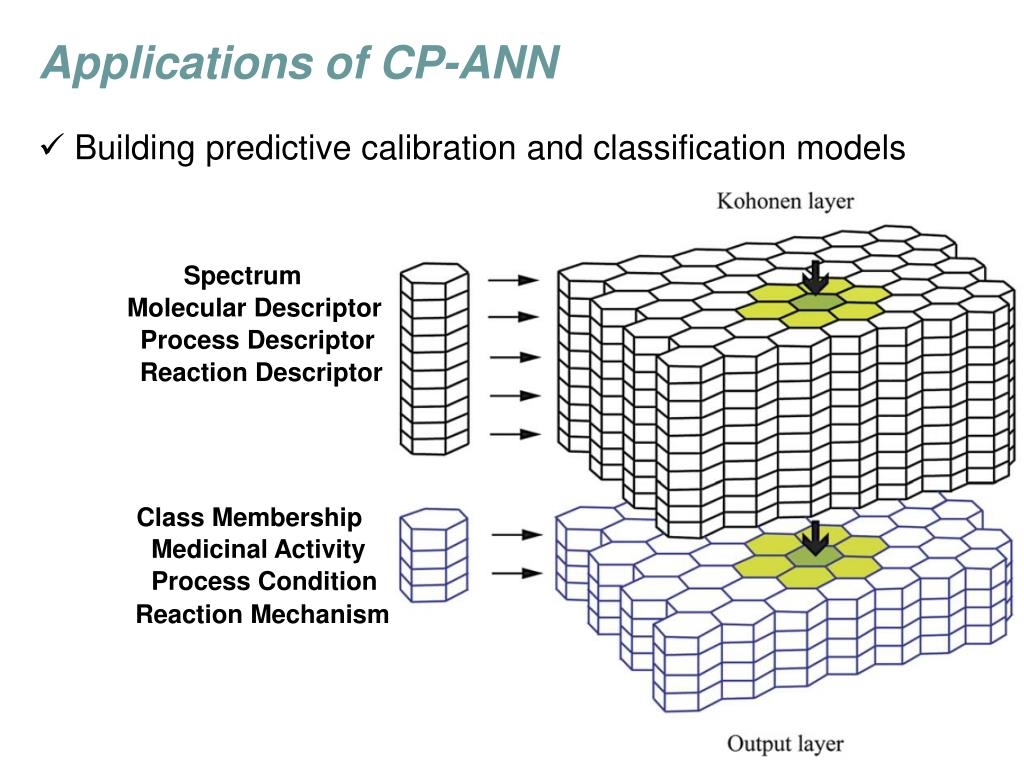 Applications of CP-ANN

✓ Building predictive calibration and classification models

Kohonen layer

Spectrum
Molecular Descriptor
Process Descriptor
Reaction Descriptor

Class Membership
Medicinal Activity
Process Condition
Reaction Mechanism

Output layer